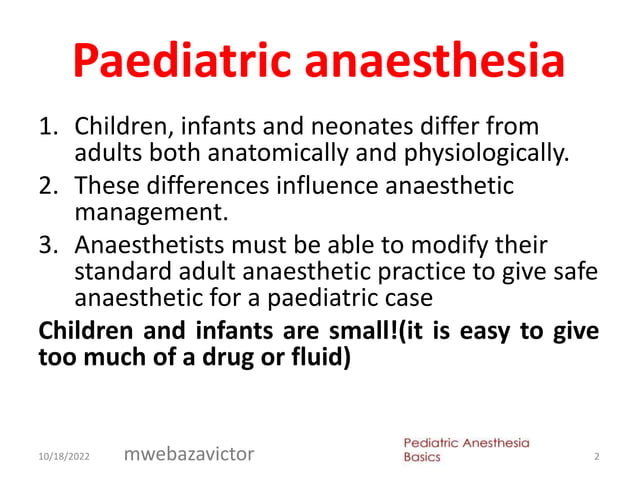 Paediatric anaesthesia

1. Children, infants and neonates differ from adults both anatomically and physiologically.
2. These differences influence anaesthetic management.
3. Anaesthetists must be able to modify their standard adult anaesthetic practice to give safe anaesthetic for a paediatric case

Children and infants are small!(it is easy to give too much of a drug or fluid)

10/18/2022 mwebazavictor Pediatric Anesthesia Basics 2